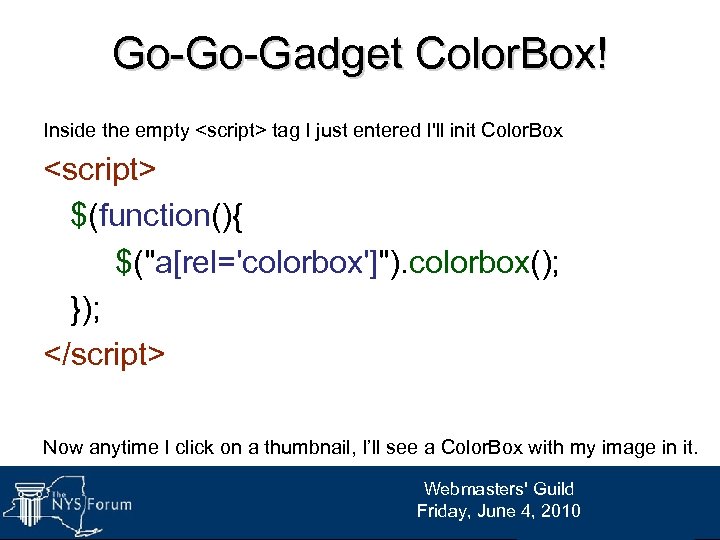 Go-Go-Gadget ColorBox!

Inside the empty <script> tag I just entered I'll init ColorBox

<script>
$(function(){
$("a[rel='colorbox']").colorbox();
});
</script>

Now anytime I click on a thumbnail, I'll see a ColorBox with my image in it.

The NYS Forum

Webmasters' Guild
Friday, June 4, 2010